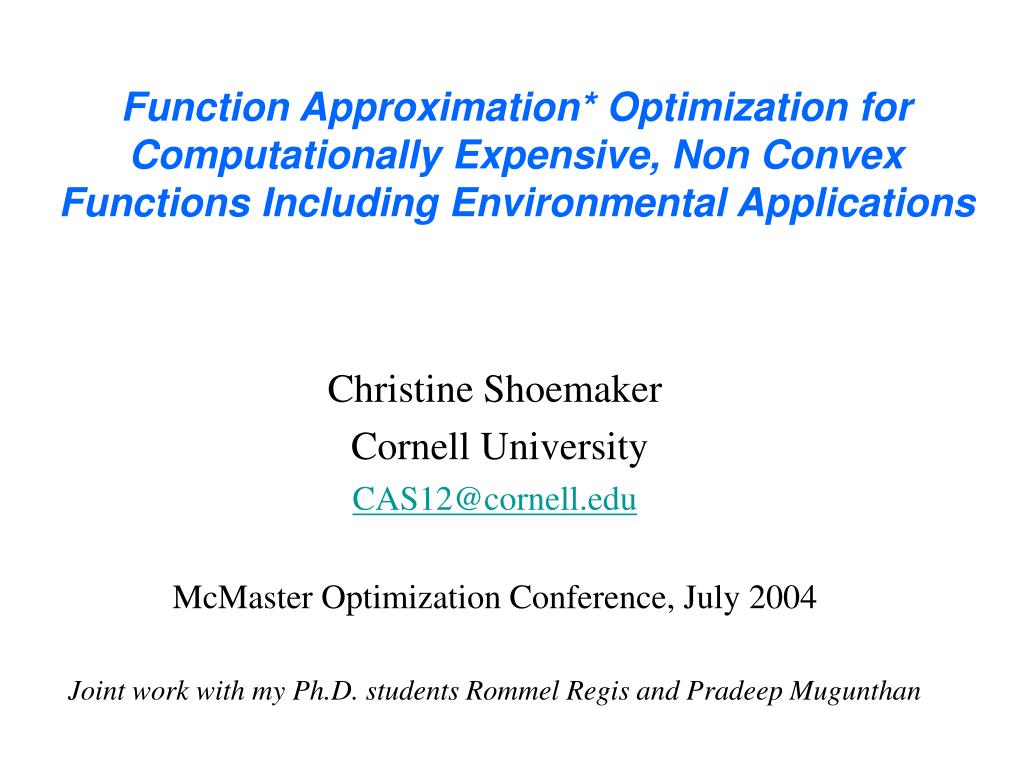 Function Approximation* Optimization for Computationally Expensive, Non Convex Functions Including Environmental Applications

Christine Shoemaker
Cornell University
CAS12@cornell.edu

McMaster Optimization Conference, July 2004

Joint work with my Ph.D. students Rommel Regis and Pradeep Mugunthan